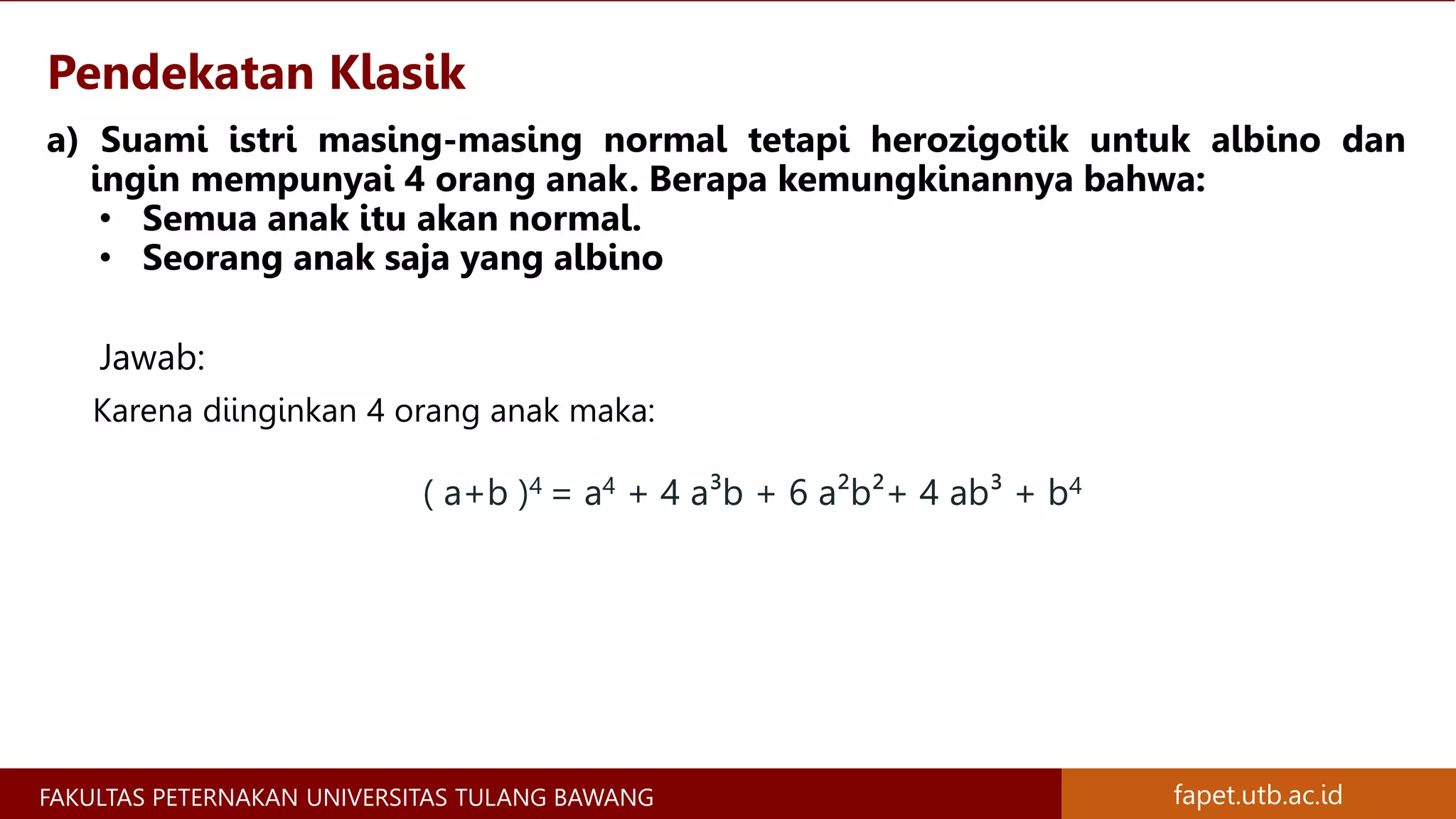 Pendekatan Klasik

a) Suami istri masing-masing normal tetapi herozigotik untuk albino dan ingin mempunyai 4 orang anak. Berapa kemungkinannya bahwa:
• Semua anak itu akan normal.
• Seorang anak saja yang albino

Jawab:

Karena diinginkan 4 orang anak maka:

$( a+b )^4 = a^4 + 4 a^3b + 6 a^2b^2 + 4 ab^3 + b^4$

FAKULTAS PETERNAKAN UNIVERSITAS TULANG BAWANG

fapet.utb.ac.id